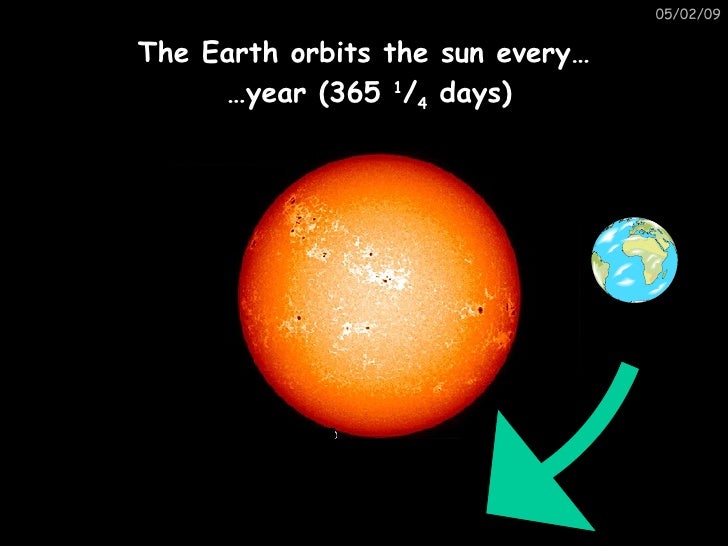 05/02/09

The Earth orbits the sun every…

…year (365 $^1/_4$ days)